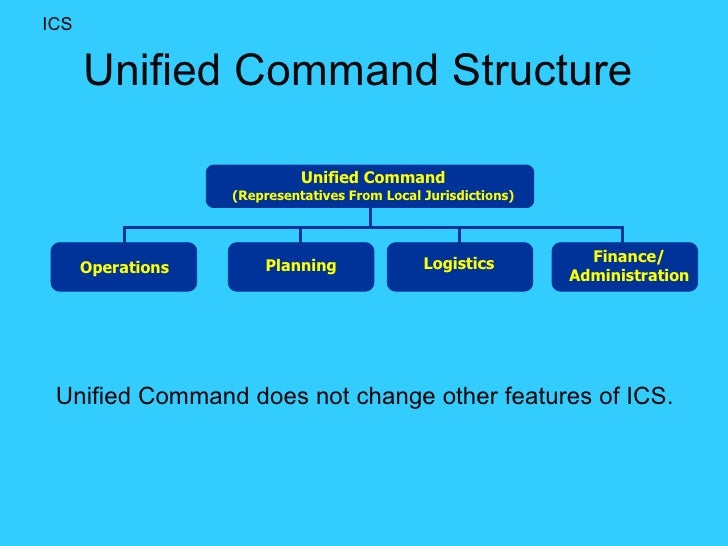 ICS

Unified Command Structure

Unified Command
(Representatives From Local Jurisdictions)

Operations

Planning

Logistics

Finance/
Administration

Unified Command does not change other features of ICS.